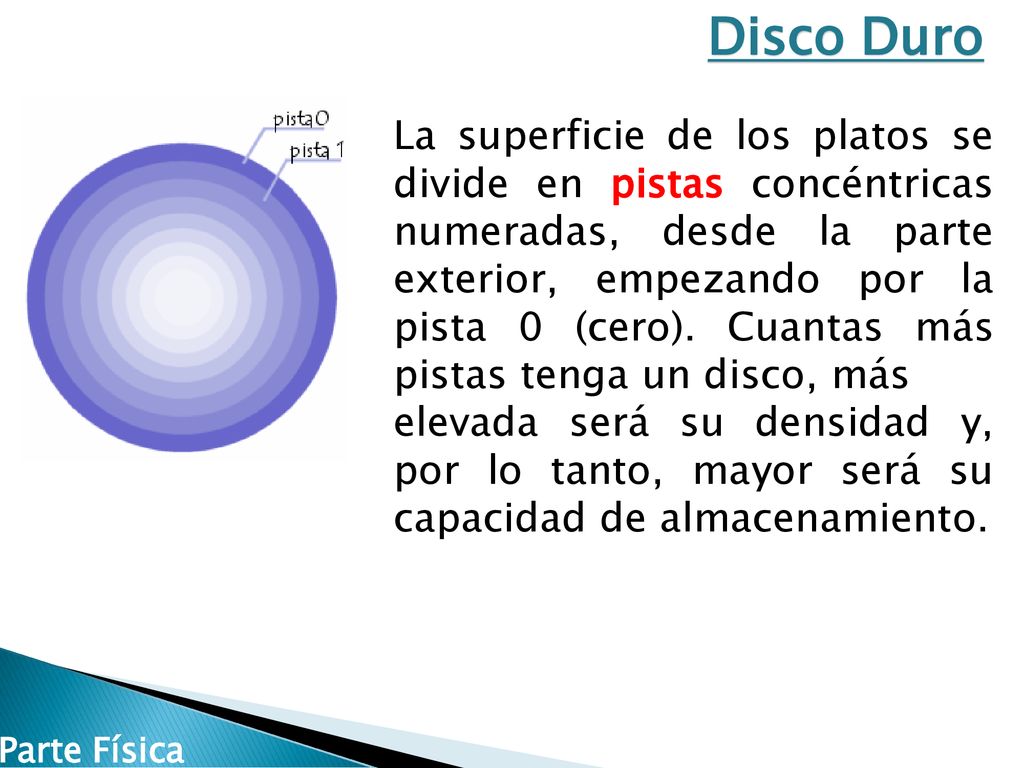 Disco Duro

pista0
pista 1

La superficie de los platos se divide en pistas concéntricas numeradas, desde la parte exterior, empezando por la pista 0 (cero). Cuantas más pistas tenga un disco, más elevada será su densidad y, por lo tanto, mayor será su capacidad de almacenamiento.

Parte Física